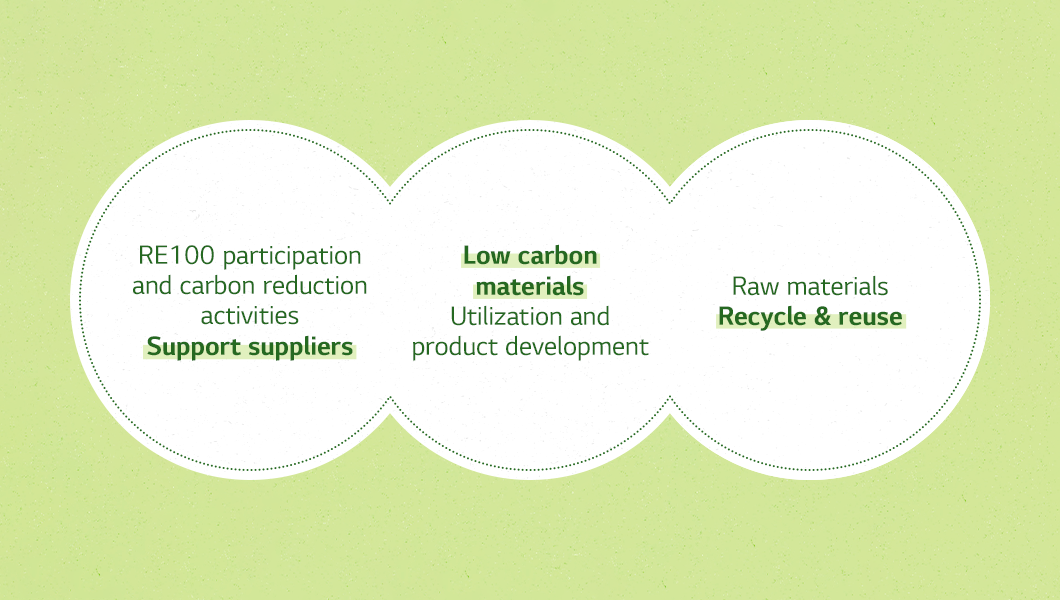 RE100 participation and carbon reduction activities
Support suppliers

Low carbon materials
Utilization and product development

Raw materials
Recycle & reuse